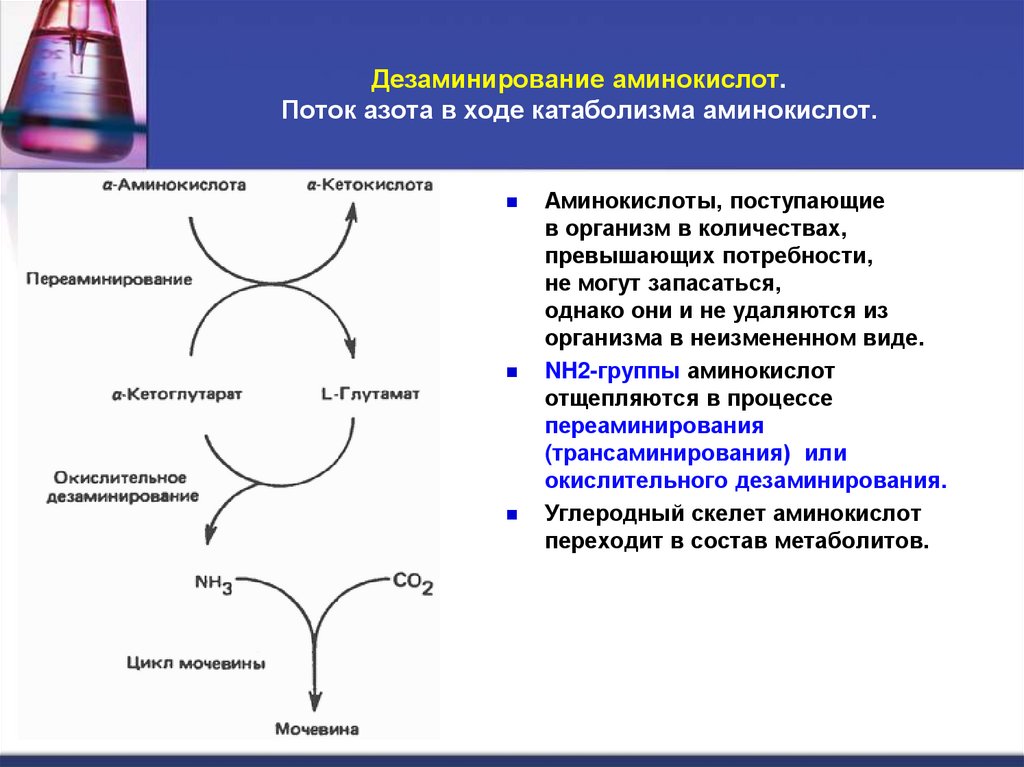 Дезаминирование аминокислот.
Поток азота в ходе катаболизма аминокислот.

α-Аминокислота

α-Кетокислота

Переаминирование

α-Кетоглутарат

L-Глутамат

Окислительное дезаминирование

$NH_3$

$CO_2$

Цикл мочевины

Мочевина

- Аминокислоты, поступающие в организм в количествах, превышающих потребности, не могут запасаться, однако они и не удаляются из организма в неизмененном виде.
- NH2-группы аминокислот отщепляются в процессе переаминирования (трансаминирования) или окислительного дезаминирования.
- Углеродный скелет аминокислот переходит в состав метаболитов.